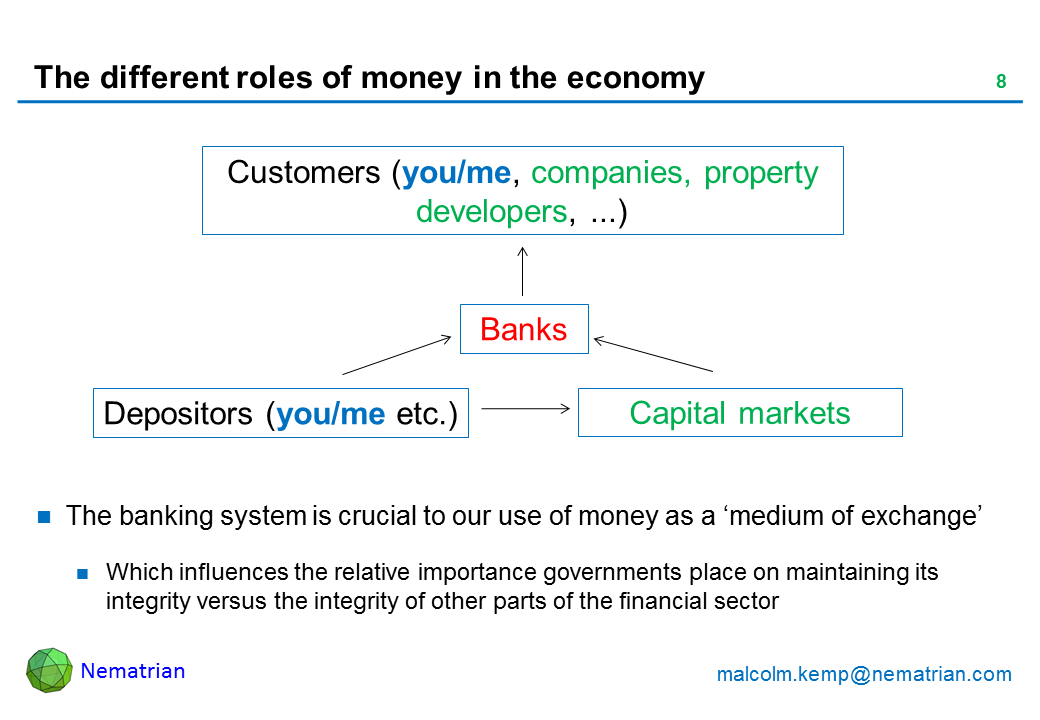 The different roles of money in the economy

8

Customers (you/me, companies, property developers, ...)

Banks

Depositors (you/me etc.)

Capital markets

The banking system is crucial to our use of money as a ‘medium of exchange’

Which influences the relative importance governments place on maintaining its integrity versus the integrity of other parts of the financial sector

Nematrian

malcolm.kemp@nematrian.com